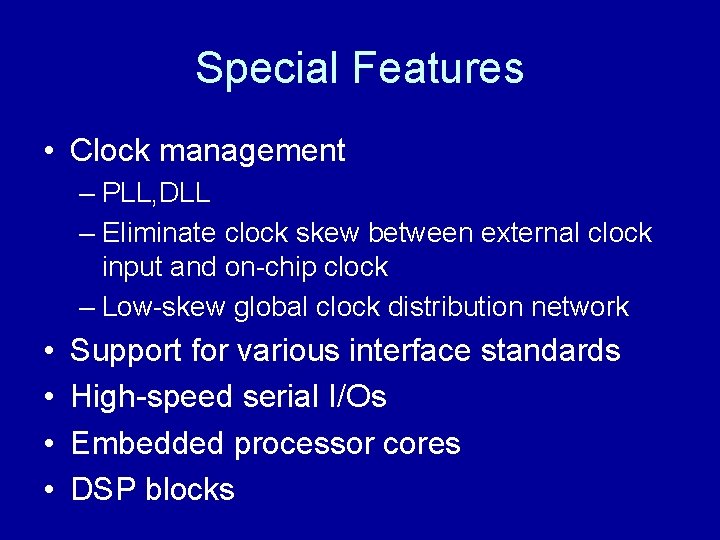 Special Features

• Clock management
– PLL,DLL
– Eliminate clock skew between external clock input and on-chip clock
– Low-skew global clock distribution network
• Support for various interface standards
• High-speed serial I/Os
• Embedded processor cores
• DSP blocks